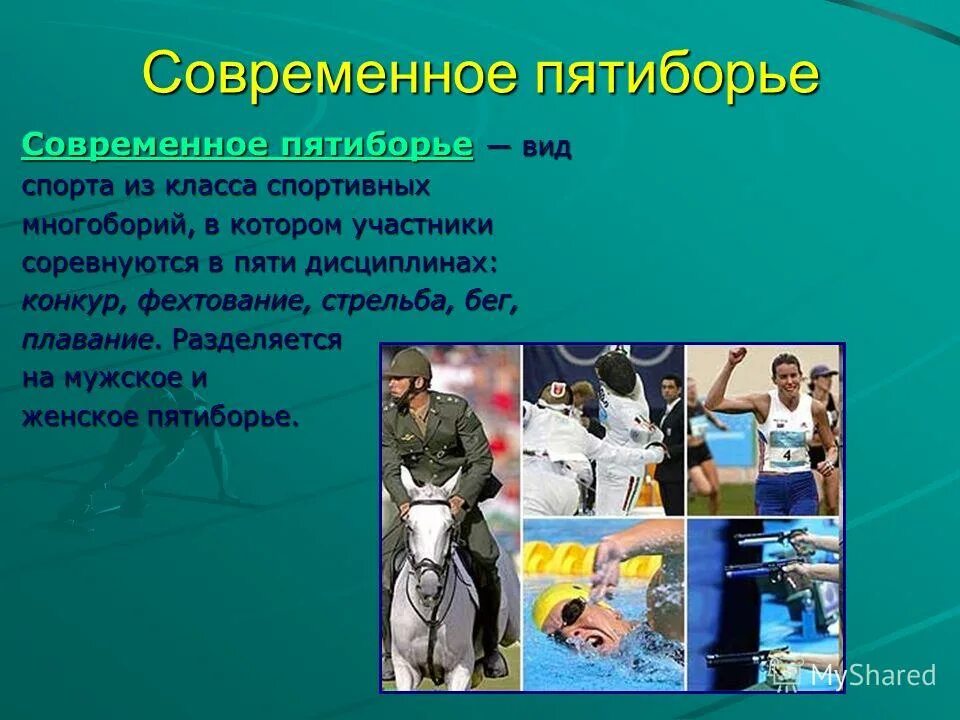 Современное пятиборье

Современное пятиборье — вид спорта из класса спортивных многоборий, в котором участники соревнуются в пяти дисциплинах: конкур, фехтование, стрельба, бег, плавание. Разделяется на мужское и женское пятиборье.

4

MyShared